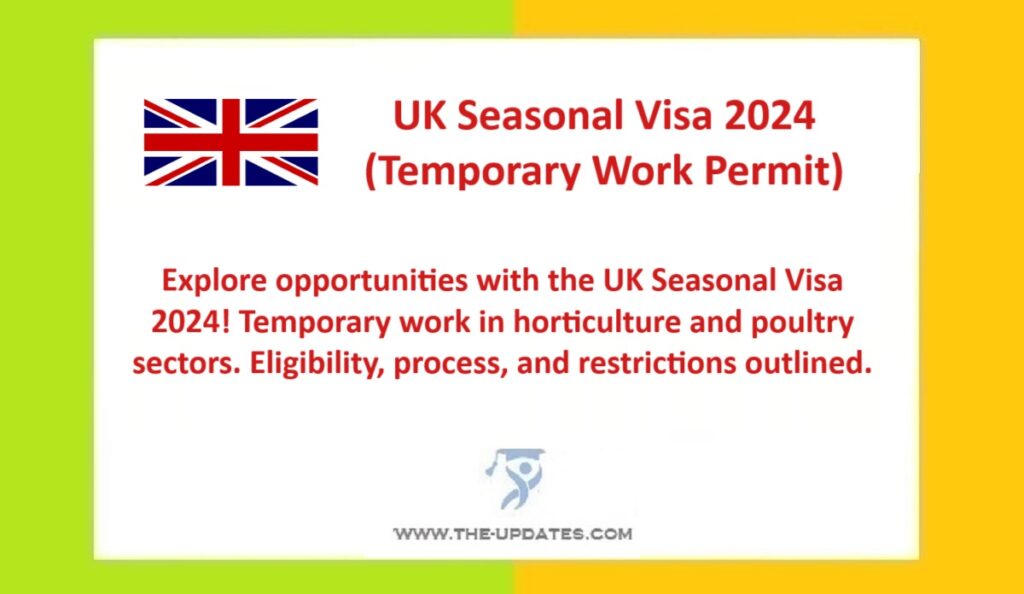 UK Seasonal Visa 2024
(Temporary Work Permit)

Explore opportunities with the UK Seasonal Visa 2024! Temporary work in horticulture and poultry sectors. Eligibility, process, and restrictions outlined.

WWW.THE-UPDATES.COM